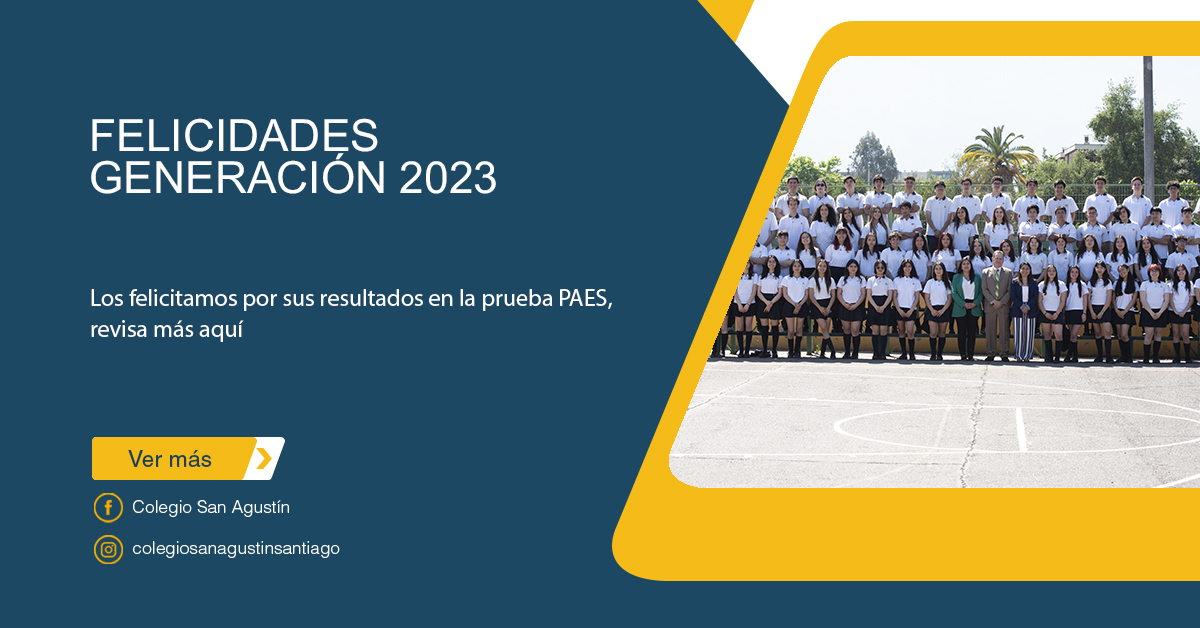 FELICIDADES GENERACIÓN 2023

Los felicitamos por sus resultados en la prueba PAES, revisa más aquí

Ver más

Colegio San Agustín

colegiosanagustinsantiago